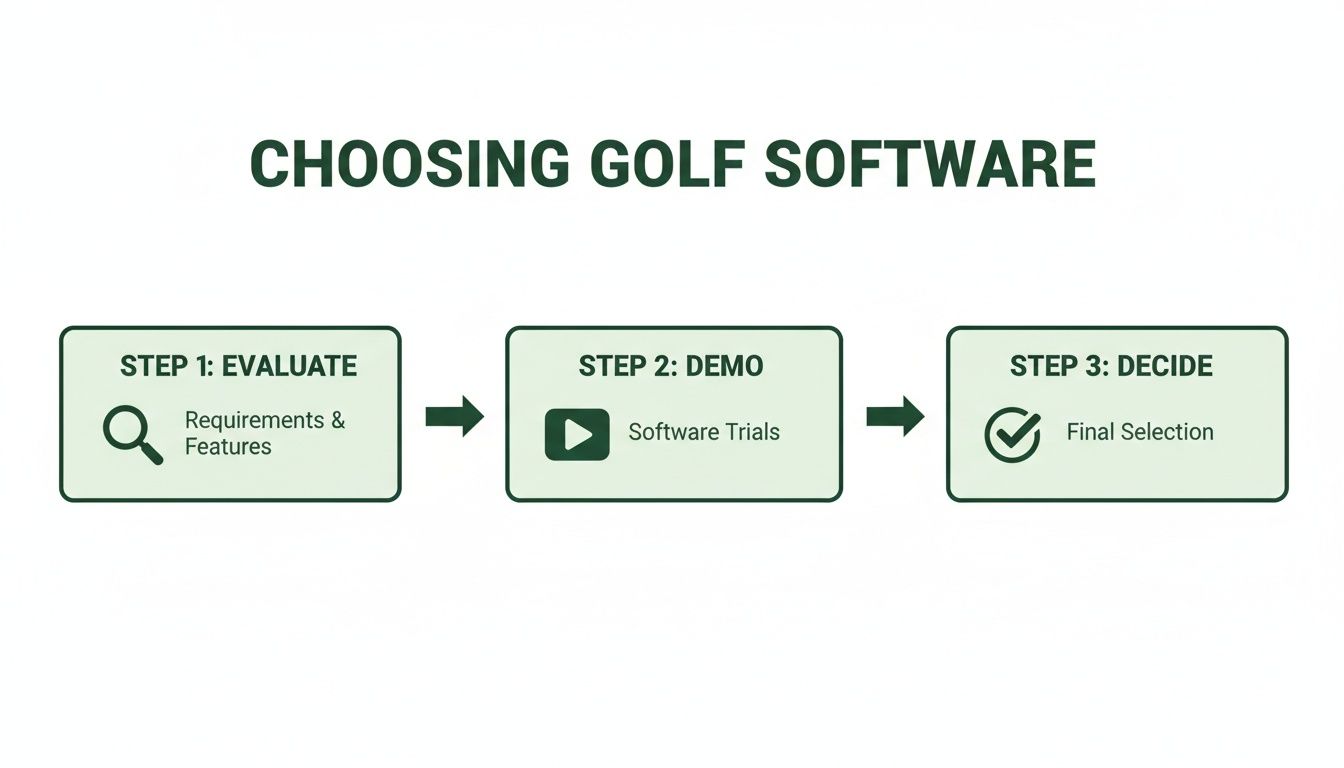 CHOOSING GOLF SOFTWARE

STEP 1: EVALUATE
Requirements & Features

STEP 2: DEMO
Software Trials

STEP 3: DECIDE
Final Selection